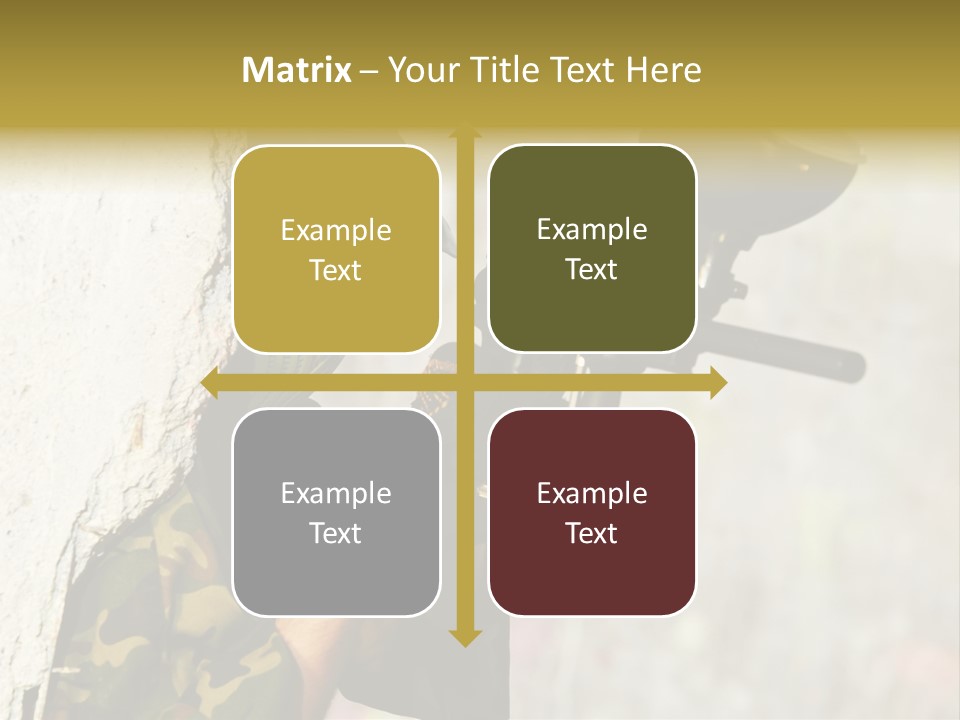 Matrix – Your Title Text Here

Example Text

Example Text

Example Text

Example Text